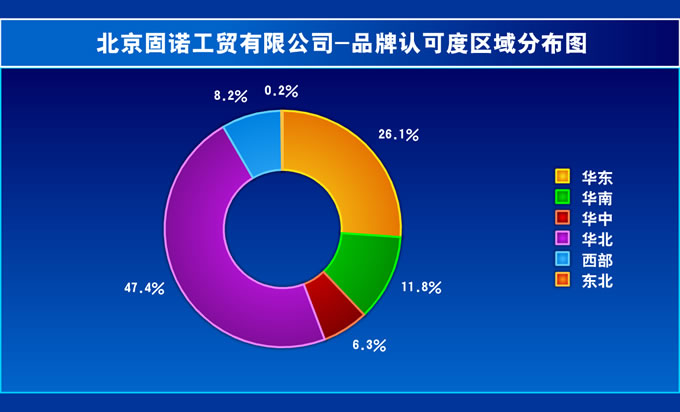 北京固诺工贸有限公司—品牌认可度区域分布图

8.2%
0.2%
26.1%
11.8%
6.3%
47.4%

华东
华南
华中
华北
西部
东北